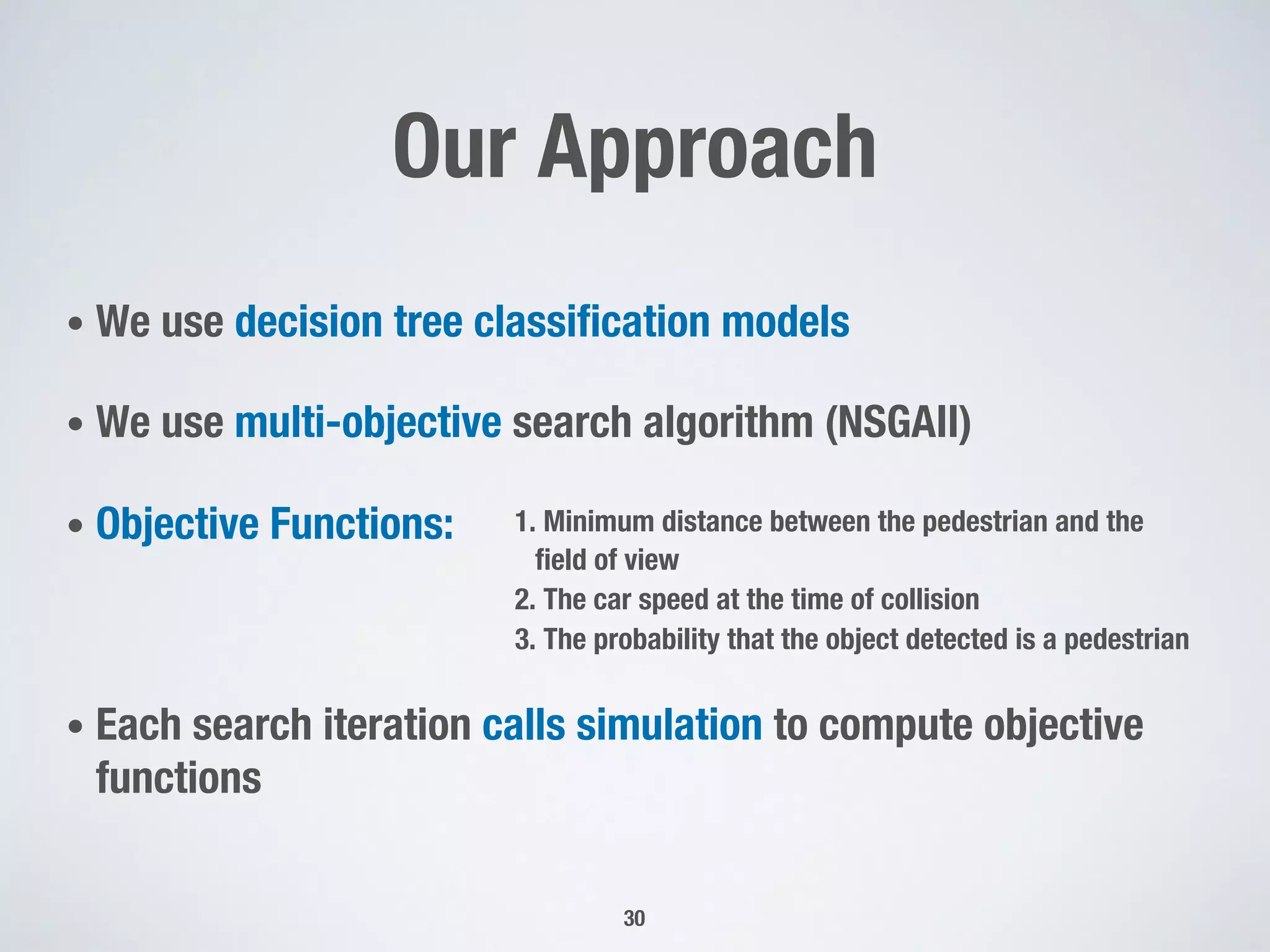 Our Approach

• We use decision tree classification models

• We use multi-objective search algorithm (NSGAII)

• Objective Functions:

1. Minimum distance between the pedestrian and the field of view
2. The car speed at the time of collision
3. The probability that the object detected is a pedestrian

• Each search iteration calls simulation to compute objective functions

30